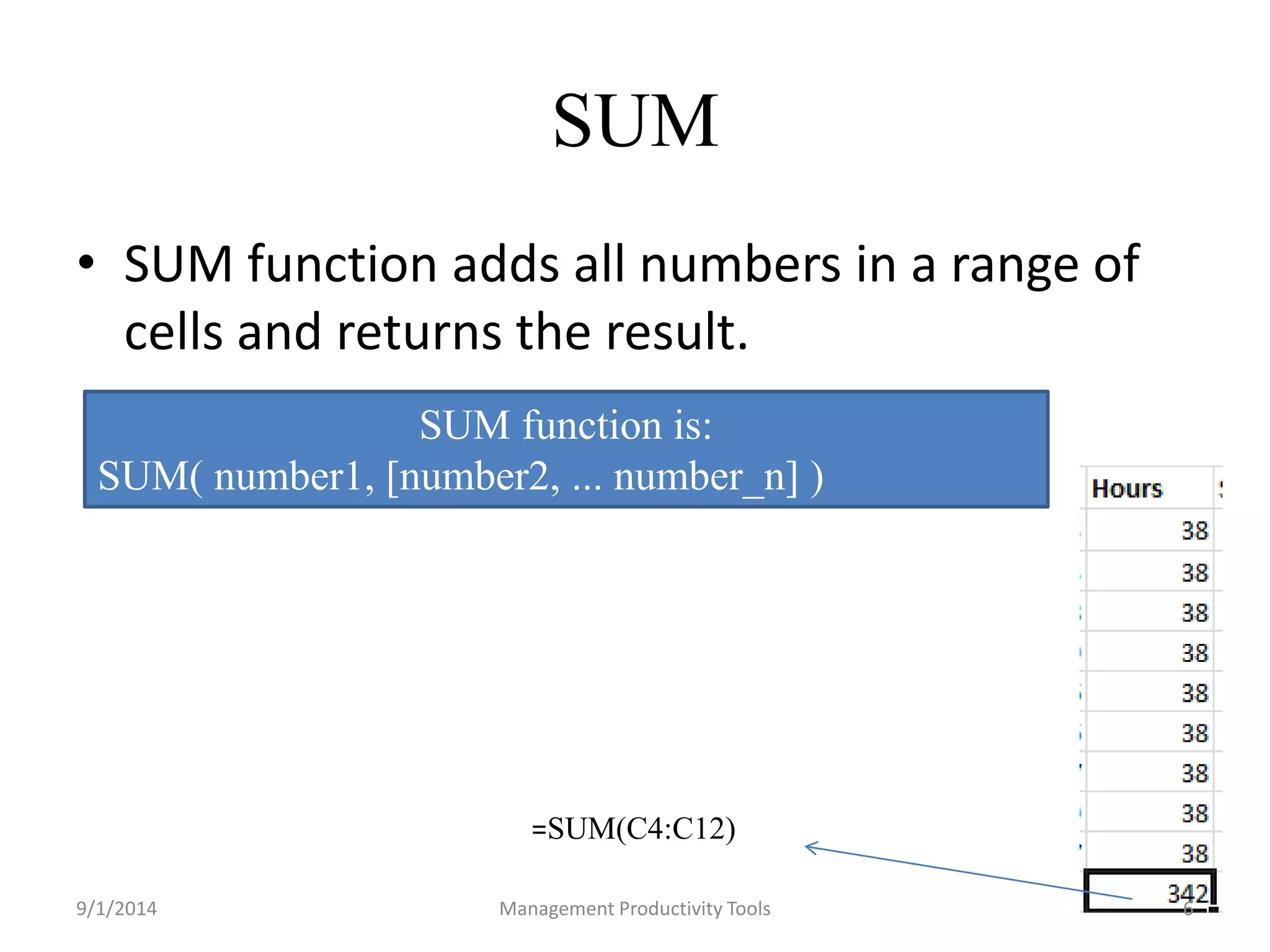 SUM

• SUM function adds all numbers in a range of cells and returns the result.

SUM function is:
SUM( number1, [number2, ... number_n] )

| Hours |
|---|
| 38 |
| 38 |
| 38 |
| 38 |
| 38 |
| 38 |
| 38 |
| 38 |
| 38 |
| 342 |

=SUM(C4:C12)

9/1/2014

Management Productivity Tools

6